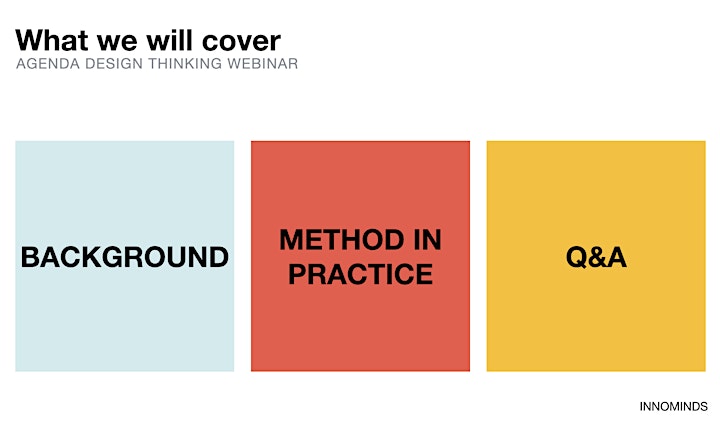 What we will cover
AGENDA DESIGN THINKING WEBINAR

BACKGROUND

METHOD IN PRACTICE

Q&A

INNOMINDS